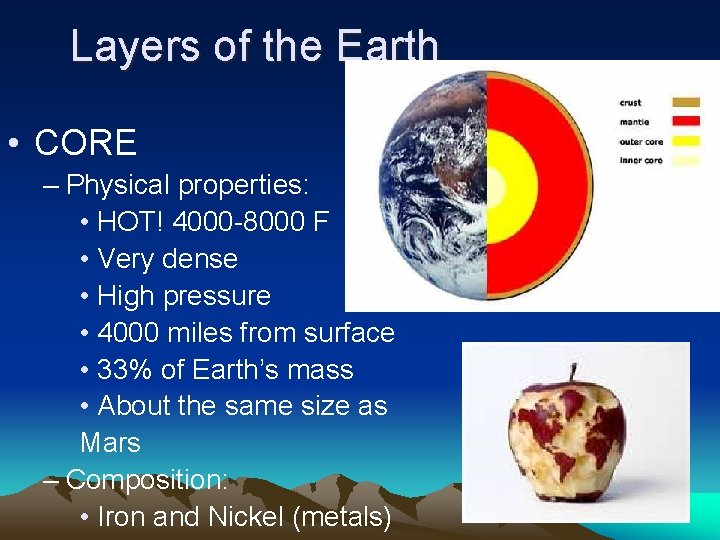 Layers of the Earth

• CORE
– Physical properties:
• HOT! 4000-8000 F
• Very dense
• High pressure
• 4000 miles from surface
• 33% of Earth's mass
• About the same size as Mars
– Composition:
• Iron and Nickel (metals)

crust
mantle
outer core
inner core